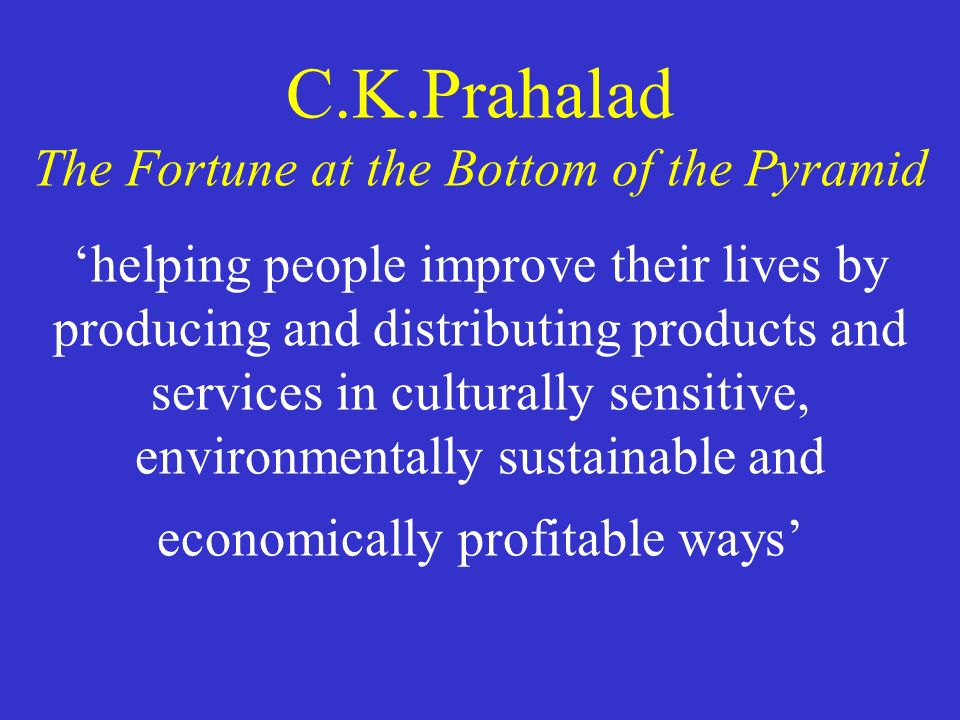 C.K.Prahalad
The Fortune at the Bottom of the Pyramid

‘helping people improve their lives by producing and distributing products and services in culturally sensitive, environmentally sustainable and economically profitable ways’